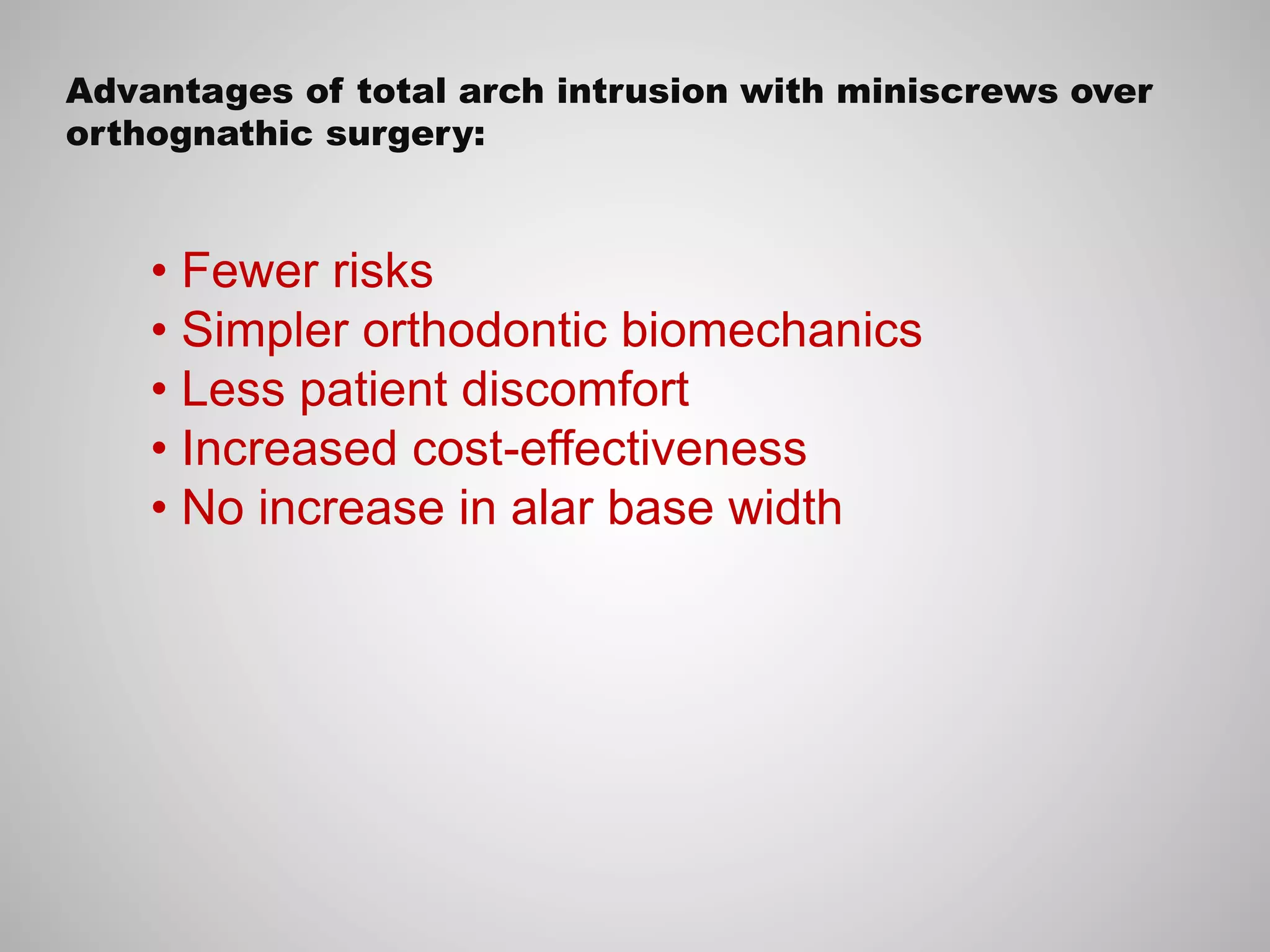 Advantages of total arch intrusion with miniscrews over orthognathic surgery:

• Fewer risks
• Simpler orthodontic biomechanics
• Less patient discomfort
• Increased cost-effectiveness
• No increase in alar base width